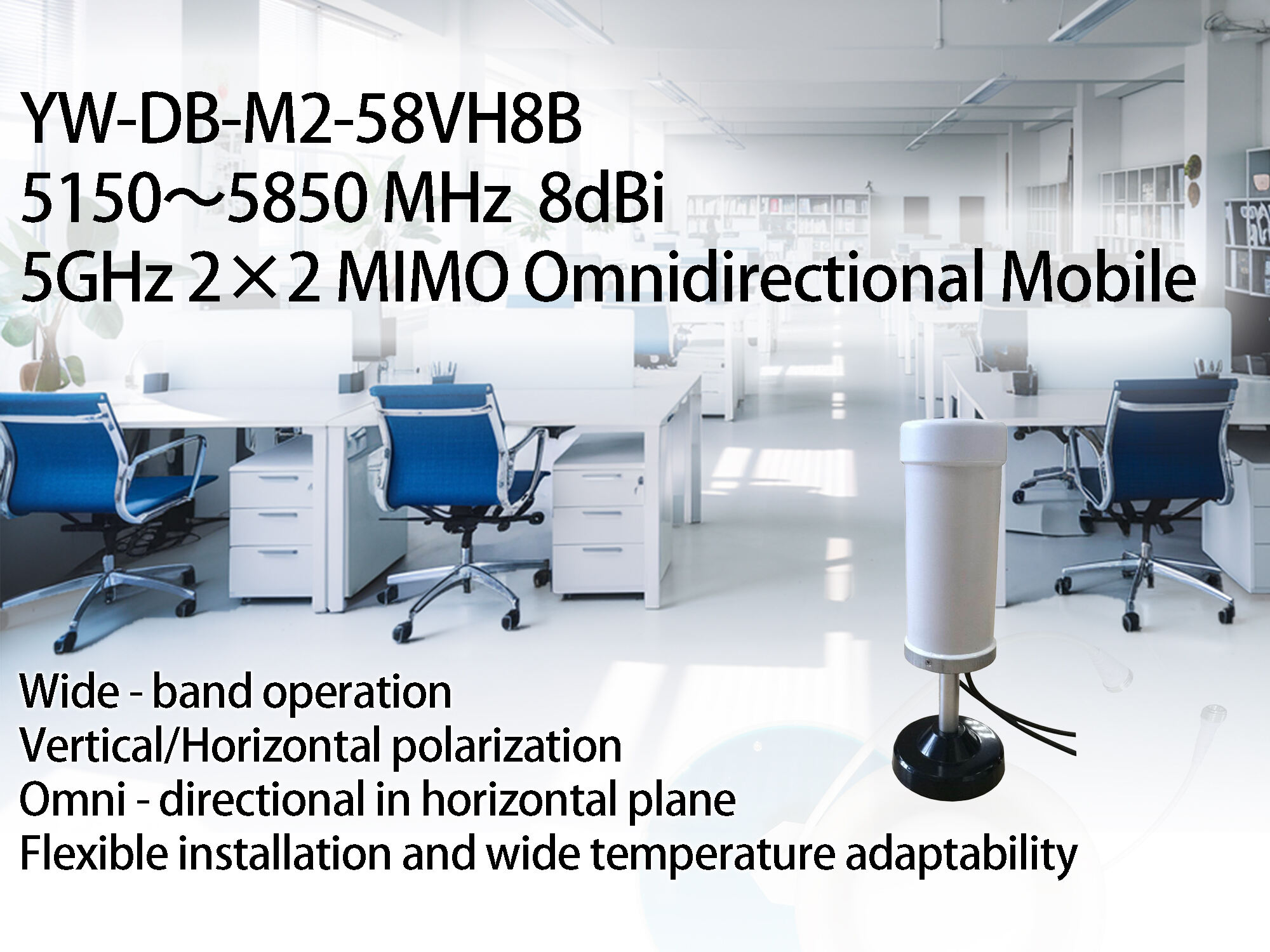 YW-DB-M2-58VH8B
5150～5850 MHz 8dBi
5GHz 2×2 MIMO Omnidirectional Mobile

Wide - band operation
Vertical/Horizontal polarization
Omni - directional in horizontal plane
Flexible installation and wide temperature adaptability